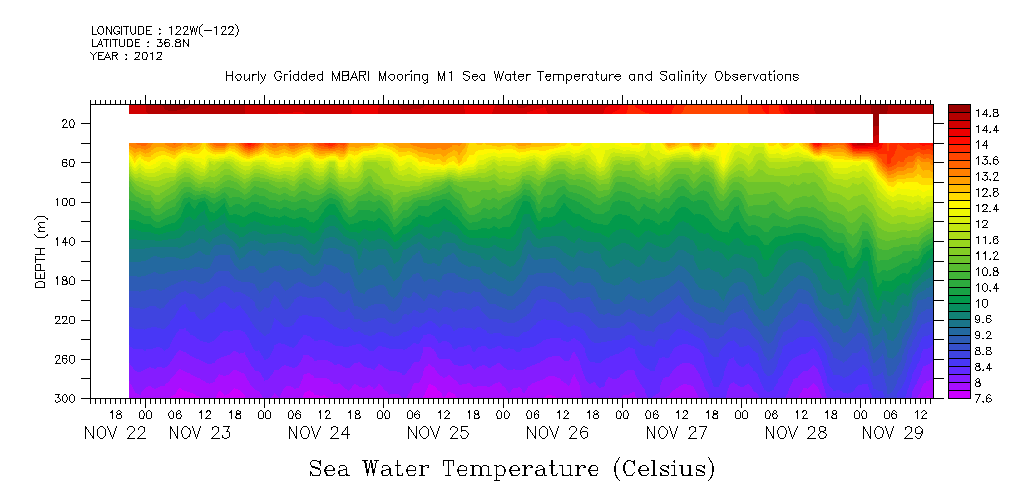 LONGITUDE : 122W(-122)
LATITUDE : 36.8N
YEAR : 2012

Hourly Gridded MBARI Mooring M1 Sea Water Temperature and Salinity Observations

DEPTH (m)

20
60
100
140
180
220
260
300

14.8
14.4
14
13.6
13.2
12.8
12.4
12
11.6
11.2
10.8
10.4
10
9.6
9.2
8.8
8.4
8
7.6

18 00 06 12 18 00 06 12 18 00 06 12 18 00 06 12 18 00 06 12 18 00 06 12 18 00 06 12 18 00 06 12

NOV 22 NOV 23 NOV 24 NOV 25 NOV 26 NOV 27 NOV 28 NOV 29

Sea Water Temperature (Celsius)